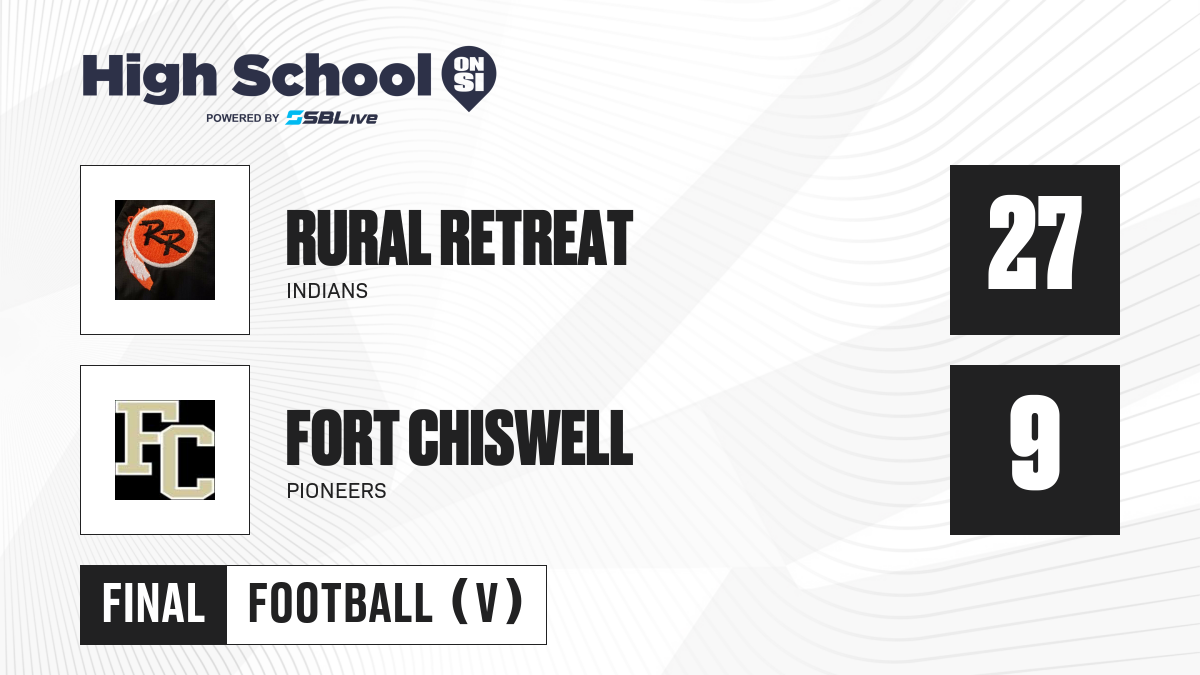 High School ON SI
POWERED BY SBLive

RR

RURAL RETREAT
INDIANS

27

FC

FORT CHISWELL
PIONEERS

9

FINAL FOOTBALL (V)